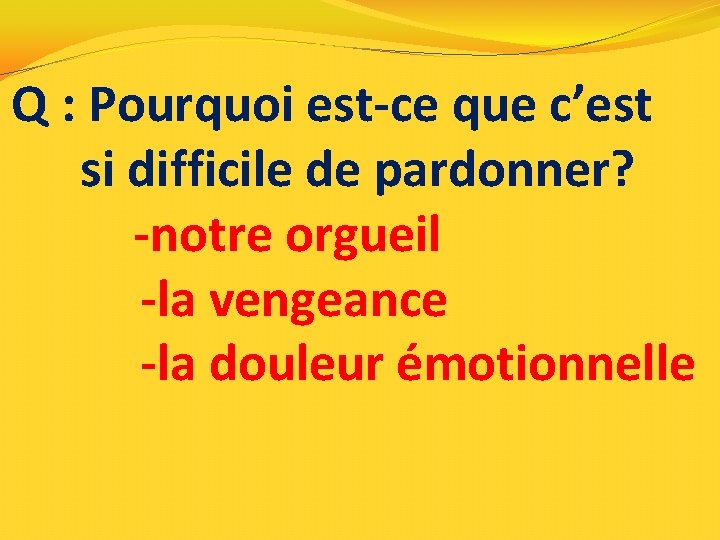 Q : Pourquoi est-ce que c’est si difficile de pardonner?

-notre orgueil

-la vengeance

-la douleur émotionnelle